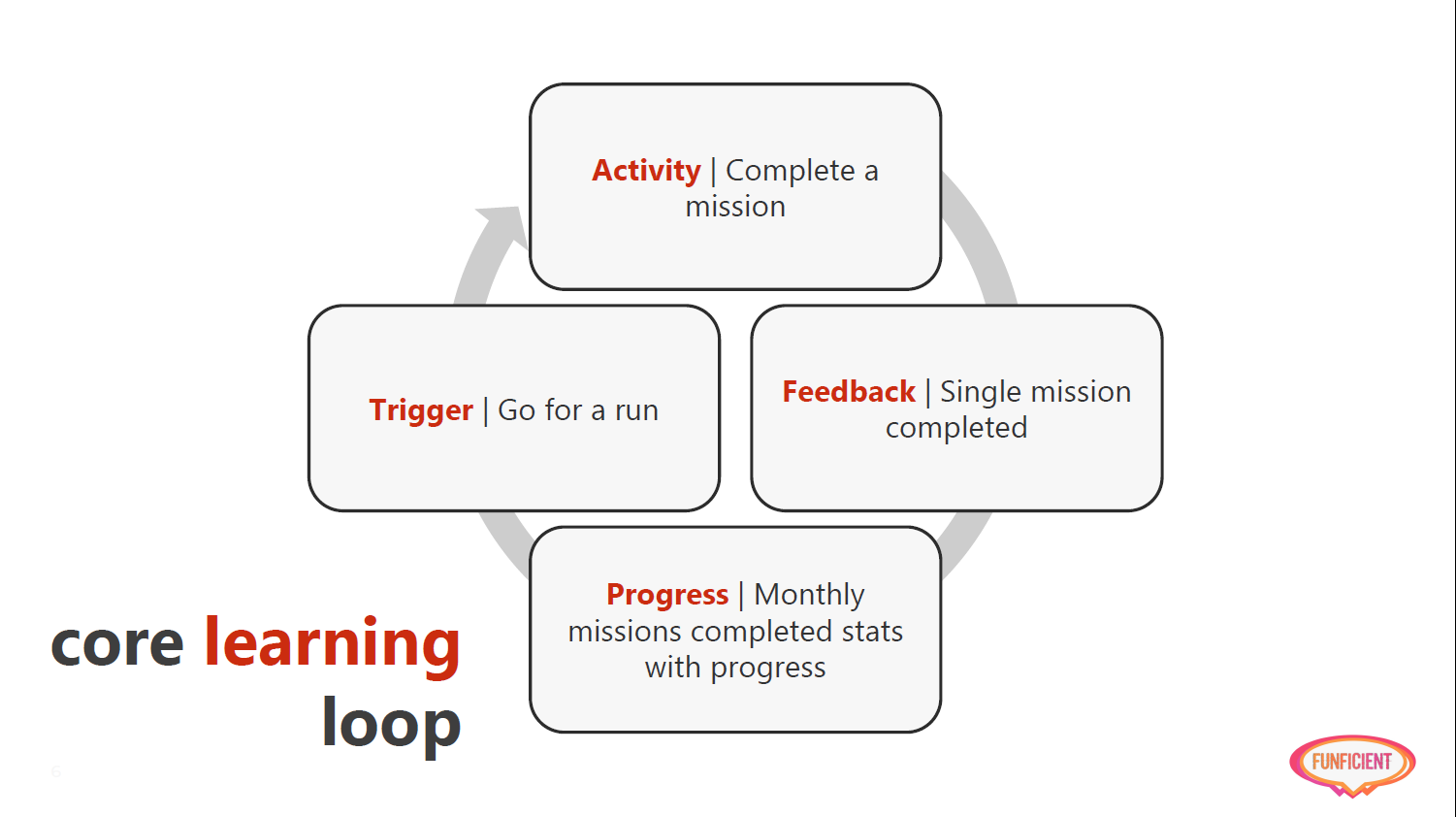 Activity | Complete a mission

Trigger | Go for a run

Feedback | Single mission completed

Progress | Monthly missions completed stats with progress

core learning loop

6

FUNFICIENT